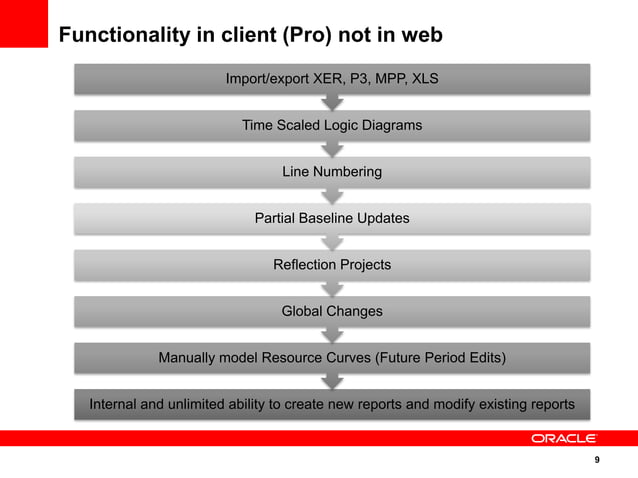 Functionality in client (Pro) not in web

Import/export XER, P3, MPP, XLS

Time Scaled Logic Diagrams

Line Numbering

Partial Baseline Updates

Reflection Projects

Global Changes

Manually model Resource Curves (Future Period Edits)

Internal and unlimited ability to create new reports and modify existing reports

ORACLE

9